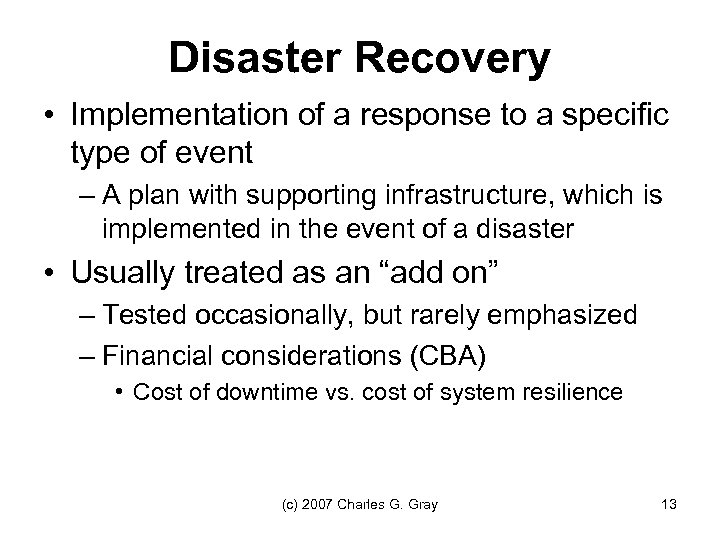 Disaster Recovery

• Implementation of a response to a specific type of event
  – A plan with supporting infrastructure, which is implemented in the event of a disaster
• Usually treated as an “add on”
  – Tested occasionally, but rarely emphasized
  – Financial considerations (CBA)
    • Cost of downtime vs. cost of system resilience

(c) 2007 Charles G. Gray

13